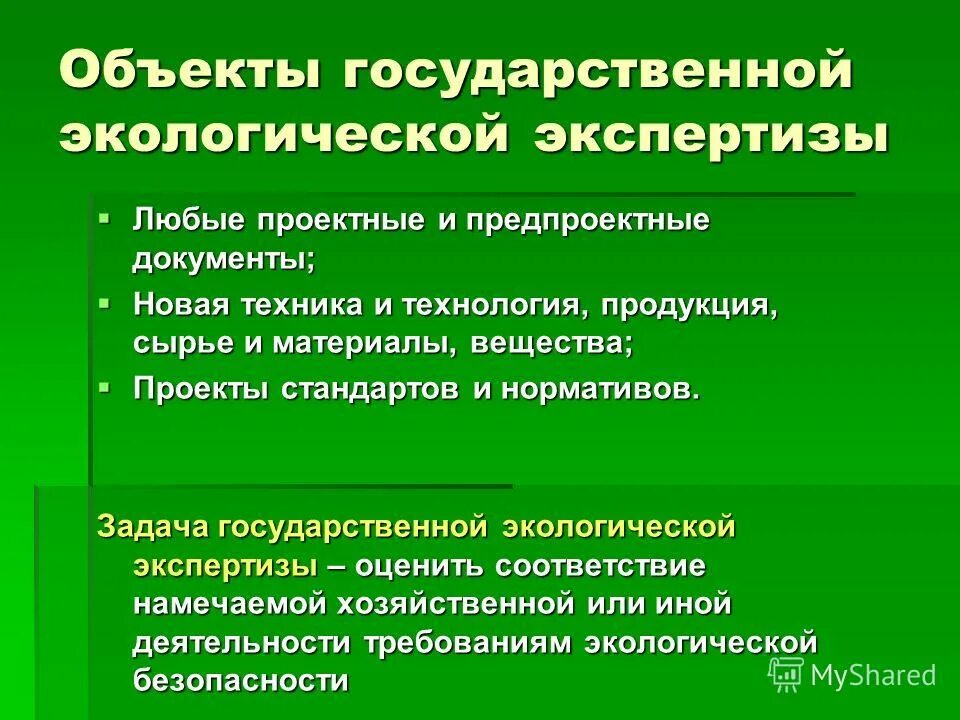 Объекты государственной экологической экспертизы

▪ Любые проектные и предпроектные документы;
▪ Новая техника и технология, продукция, сырье и материалы, вещества;
▪ Проекты стандартов и нормативов.

Задача государственной экологической экспертизы – оценить соответствие намечаемой хозяйственной или иной деятельности требованиям экологической безопасности

MyShared